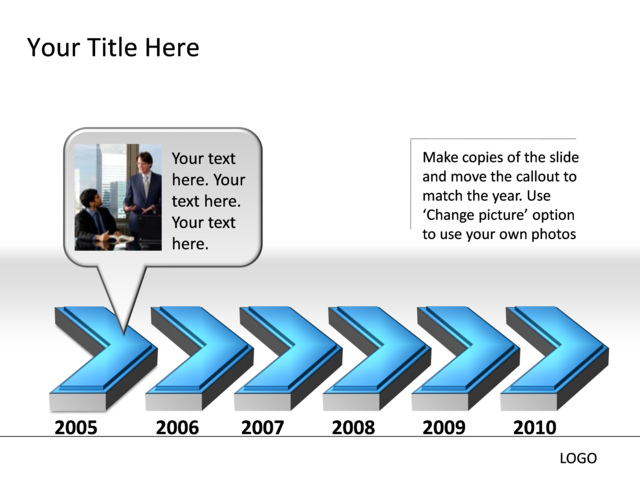 Your Title Here

Your text here. Your text here. Your text here.

Make copies of the slide and move the callout to match the year. Use ‘Change picture’ option to use your own photos

2005 2006 2007 2008 2009 2010

LOGO